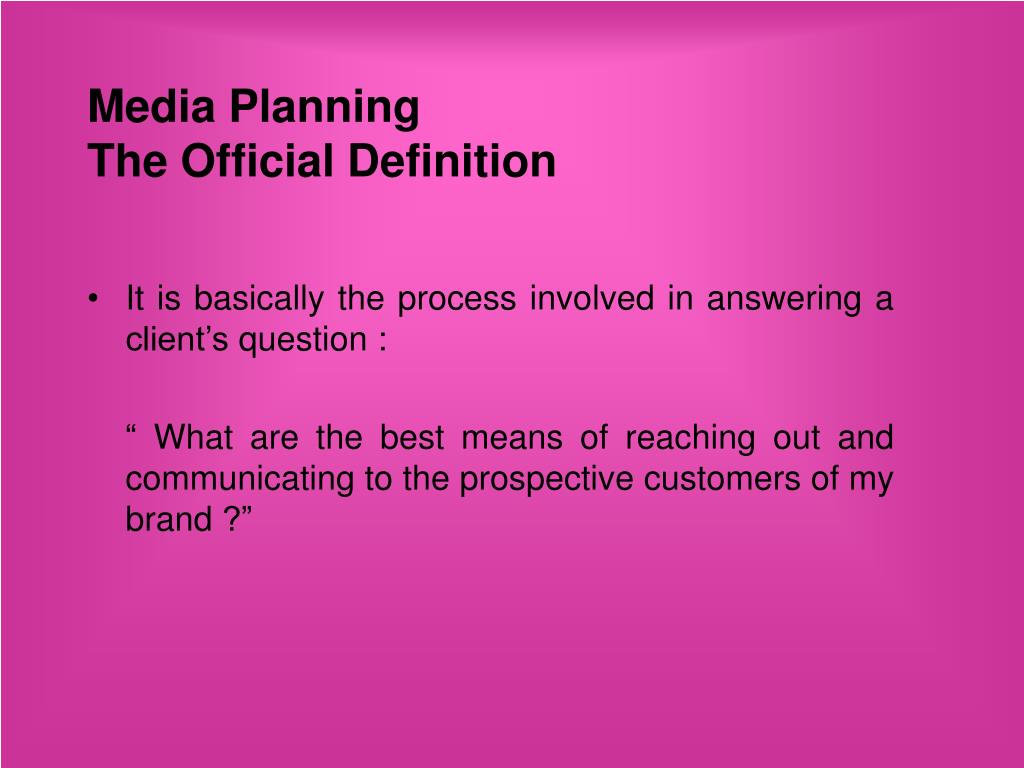 Media Planning
The Official Definition

• It is basically the process involved in answering a client’s question :

“ What are the best means of reaching out and communicating to the prospective customers of my brand ?”